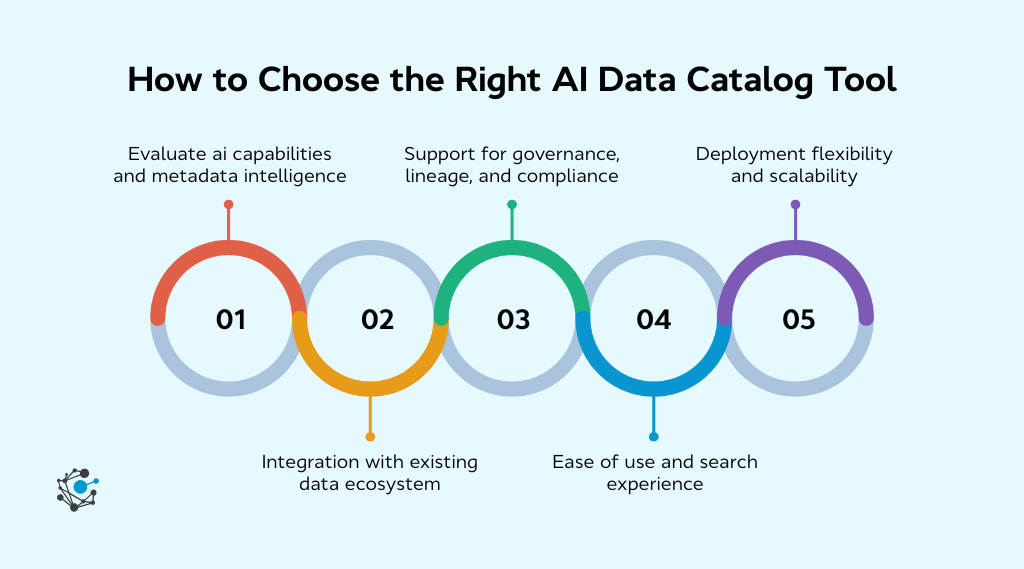 How to Choose the Right AI Data Catalog Tool

Evaluate ai capabilities and metadata intelligence

Support for governance, lineage, and compliance

Deployment flexibility and scalability

01

02

03

04

05

Integration with existing data ecosystem

Ease of use and search experience